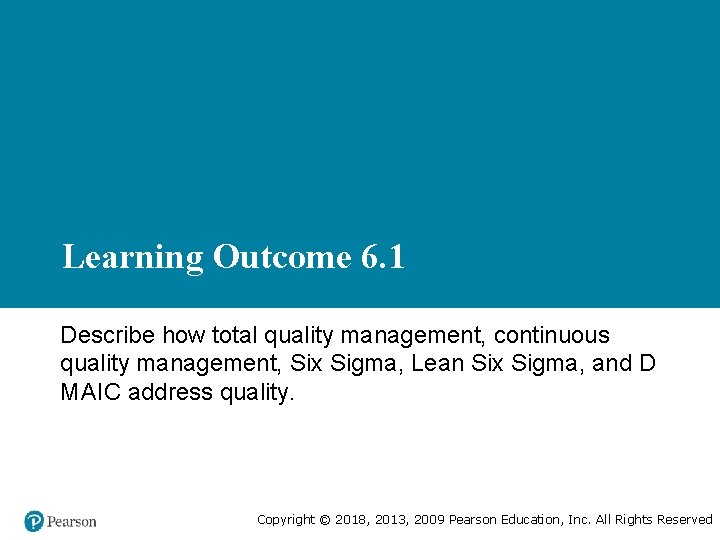 Learning Outcome 6.1

Describe how total quality management, continuous quality management, Six Sigma, Lean Six Sigma, and D MAIC address quality.

Pearson

Copyright © 2018, 2013, 2009 Pearson Education, Inc. All Rights Reserved